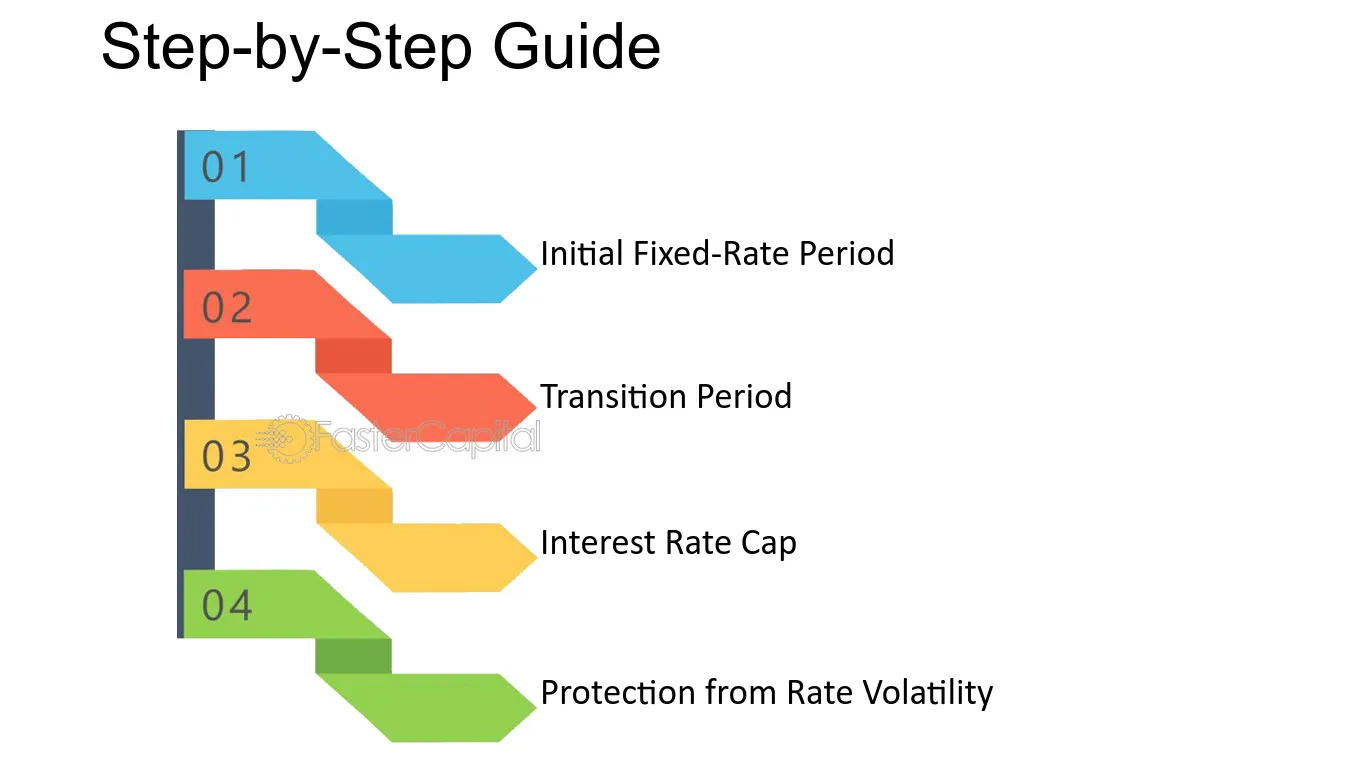 Step-by-Step Guide

01

Initial Fixed-Rate Period

02

Transition Period

03

Interest Rate Cap

04

Protection from Rate Volatility

FasterCapital